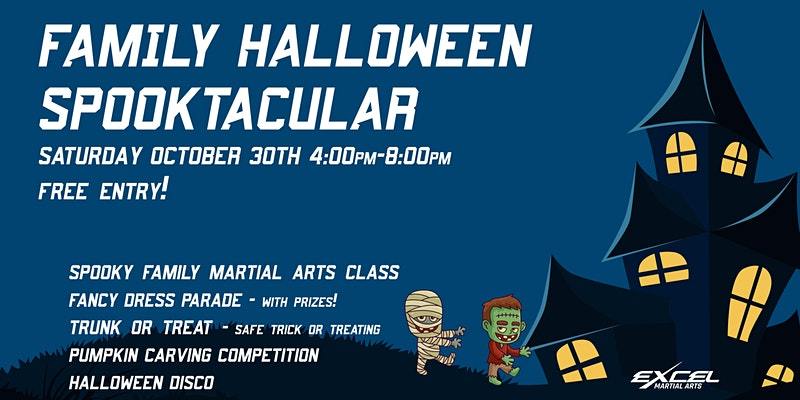 FAMILY HALLOWEEN SPOOKTACULAR

SATURDAY OCTOBER 30TH 4:00PM-8:00PM

FREE ENTRY!

SPOOKY FAMILY MARTIAL ARTS CLASS

FANCY DRESS PARADE - WITH PRIZES!

TRUNK OR TREAT - SAFE TRICK OR TREATING

PUMPKIN CARVING COMPETITION

HALLOWEEN DISCO

EXCEL MARTIAL ARTS